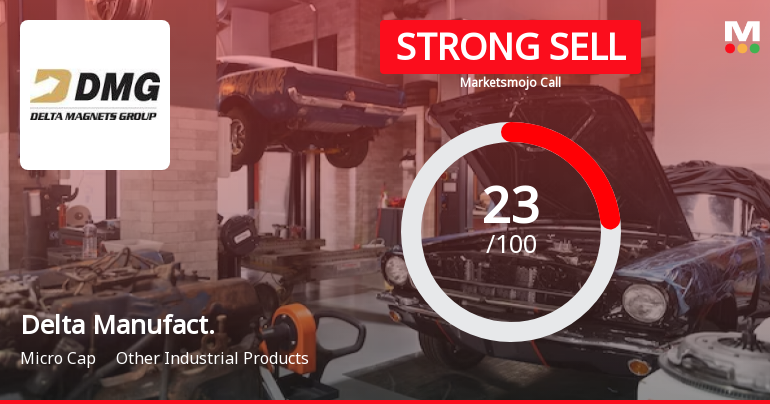 DMG
DELTA MAGNETS GROUP

STRONG SELL
Marketsmojo Call

M

23
/100

Delta Manufact.
Micro Cap Other Industrial Products